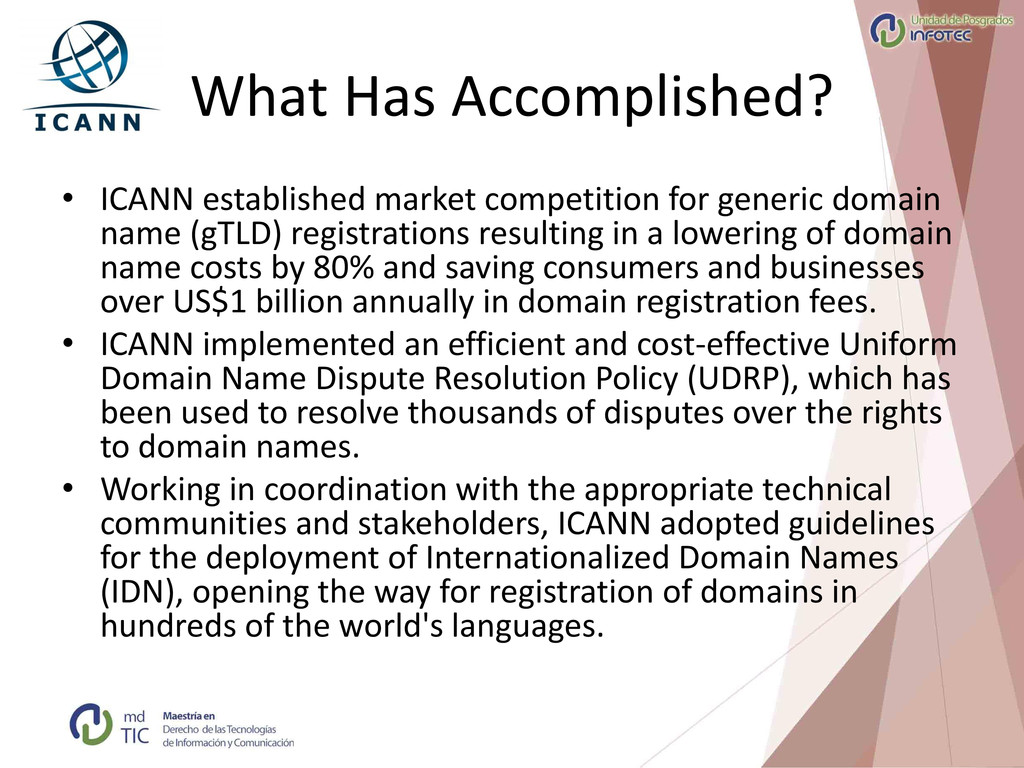 ICANN

Unidad de Posgrados
INFOTEC

What Has Accomplished?

• ICANN established market competition for generic domain name (gTLD) registrations resulting in a lowering of domain name costs by 80% and saving consumers and businesses over US$1 billion annually in domain registration fees.
• ICANN implemented an efficient and cost-effective Uniform Domain Name Dispute Resolution Policy (UDRP), which has been used to resolve thousands of disputes over the rights to domain names.
• Working in coordination with the appropriate technical communities and stakeholders, ICANN adopted guidelines for the deployment of Internationalized Domain Names (IDN), opening the way for registration of domains in hundreds of the world's languages.

md TIC
Maestría en
Derecho de las Tecnologías
de Información y Comunicación